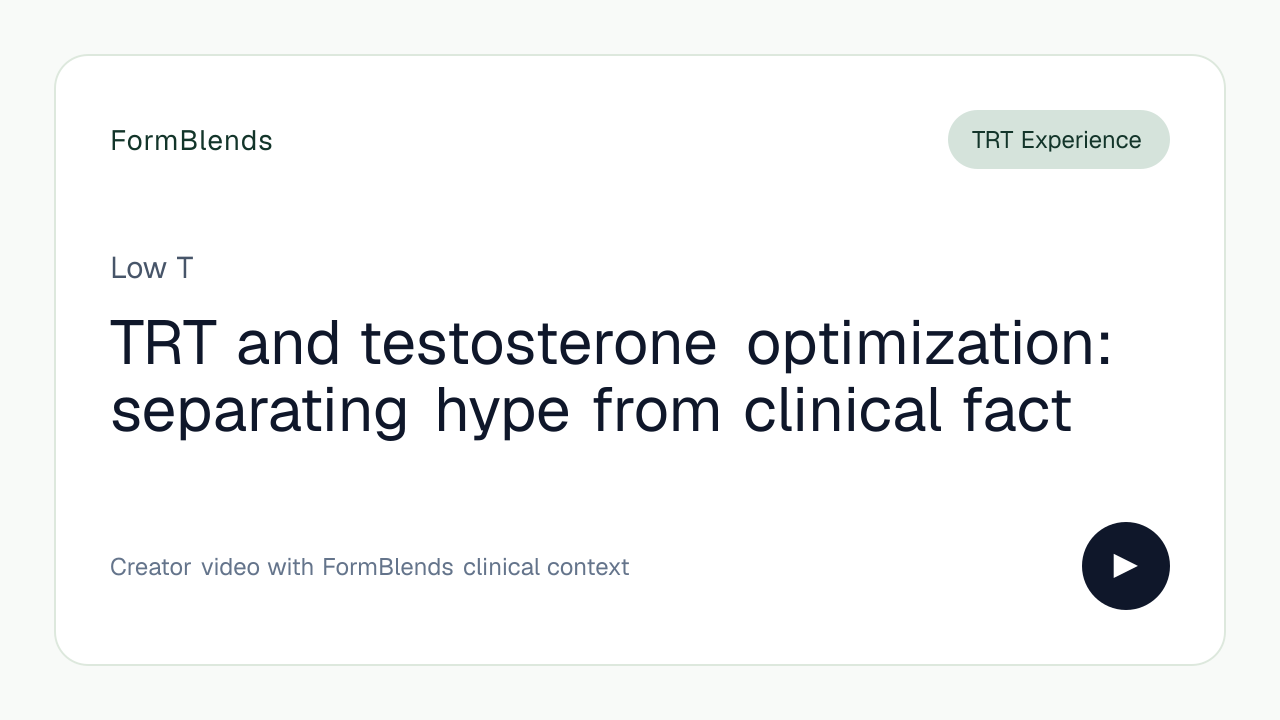 FormBlends

TRT Experience

Low T

TRT and testosterone optimization: separating hype from clinical fact

Creator video with FormBlends clinical context